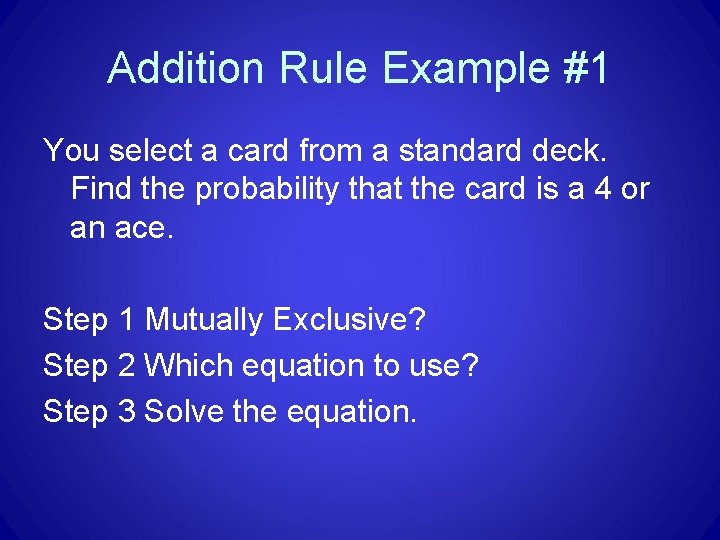 Addition Rule Example #1

You select a card from a standard deck. Find the probability that the card is a 4 or an ace.

Step 1 Mutually Exclusive?
Step 2 Which equation to use?
Step 3 Solve the equation.